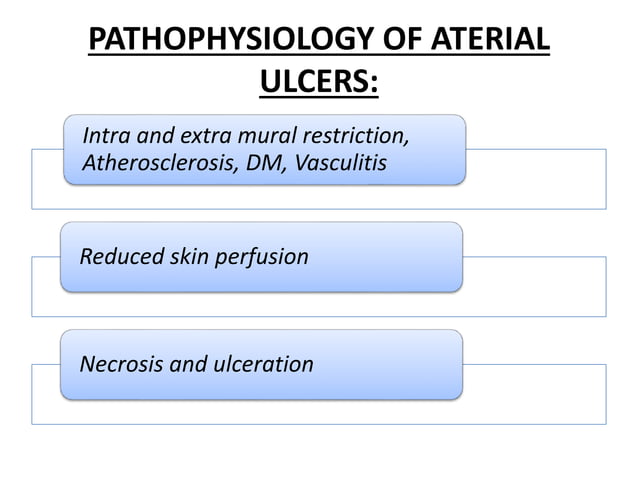 PATHOPHYSIOLOGY OF ATERIAL ULCERS:

Intra and extra mural restriction, Atherosclerosis, DM, Vasculitis

Reduced skin perfusion

Necrosis and ulceration